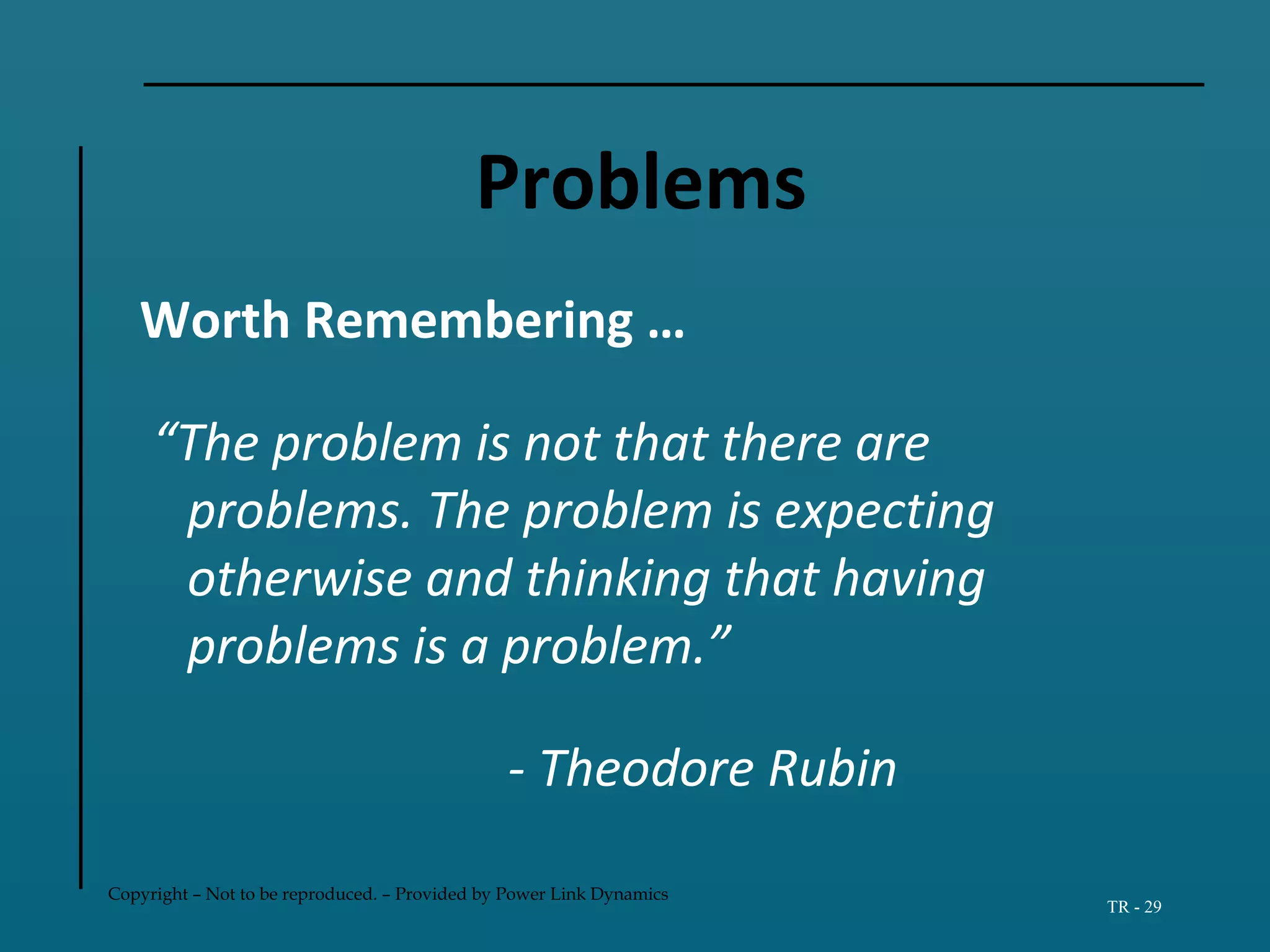 Problems

Worth Remembering …

“The problem is not that there are problems. The problem is expecting otherwise and thinking that having problems is a problem.”

- Theodore Rubin

Copyright – Not to be reproduced. – Provided by Power Link Dynamics

TR - 29